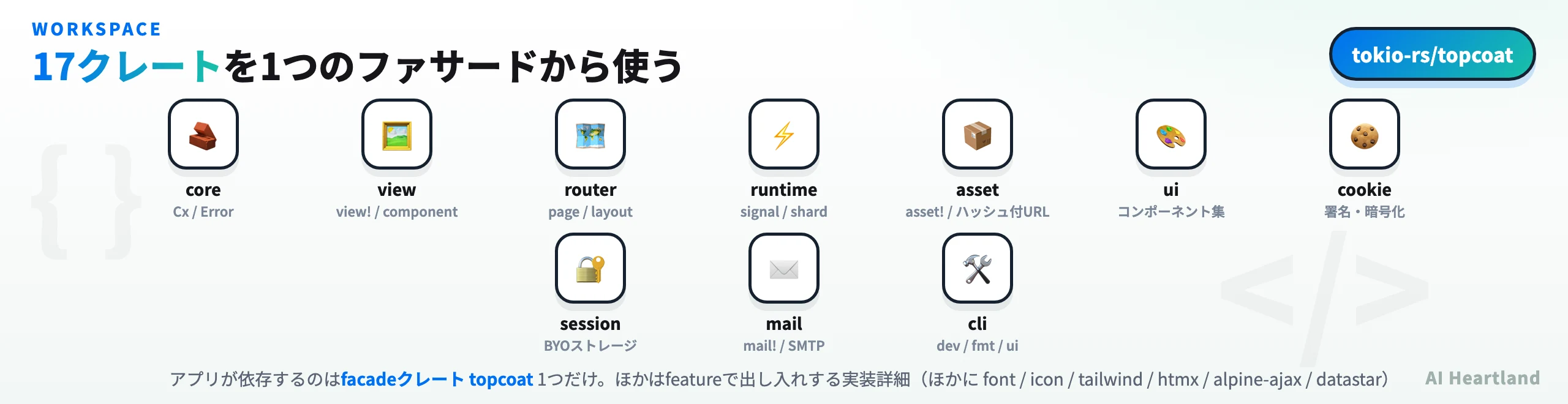 WORKSPACE

17クレートを1つのファサードから使う

tokio-rs/topcoat

core
Cx / Error

view
view! / component

router
page / layout

runtime
signal / shard

asset
asset! / ハッシュ付URL

ui
コンポーネント集

cookie
署名・暗号化

session
BYOストレージ

mail
mail! / SMTP

cli
dev / fmt / ui

アプリが依存するのはfacadeクレート topcoat 1つだけ。ほかはfeatureで出し入れする実装詳細（ほかに font / icon / tailwind / htmx / alpine-ajax / datastar）

AI Heartland